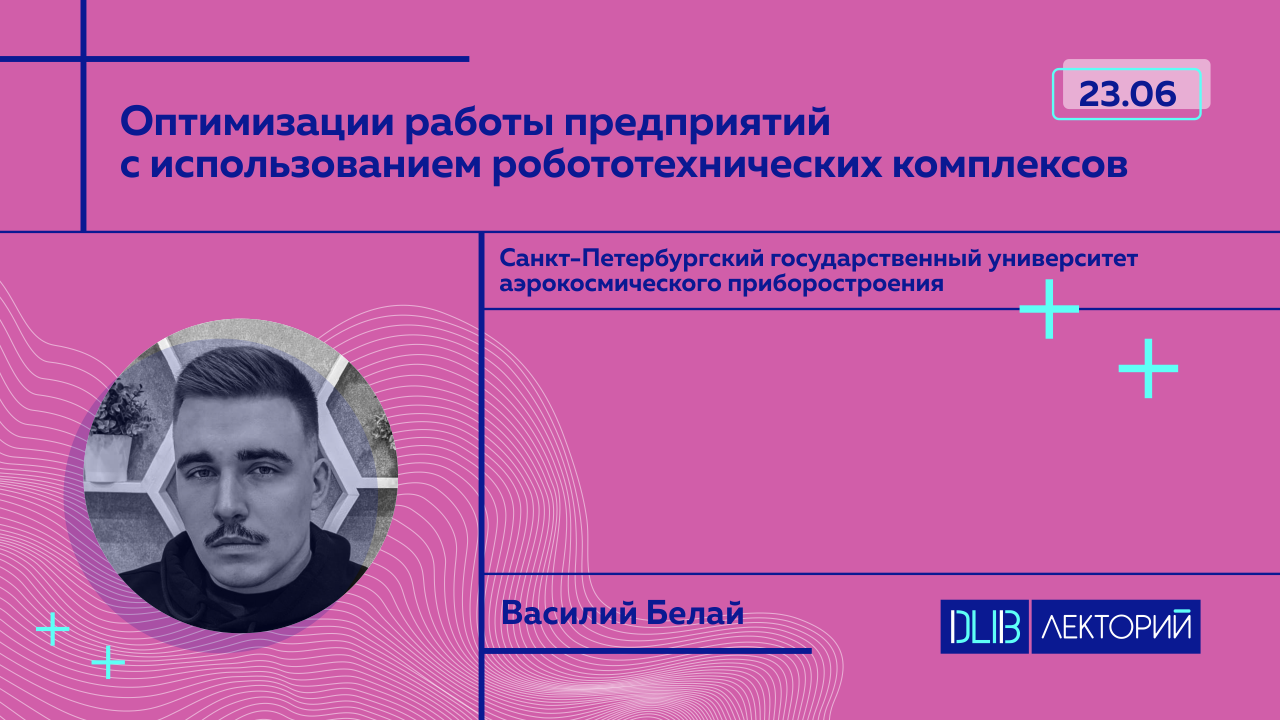 23.06

Оптимизации работы предприятий с использованием робототехнических комплексов

Санкт-Петербургский государственный университет аэрокосмического приборостроения

Василий Белай

DLIB ЛЕКТОРИЙ